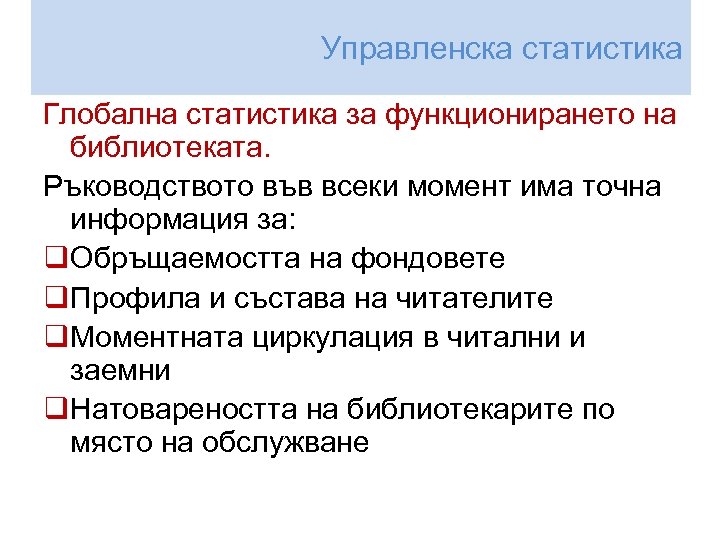 Управленска статистика

Глобална статистика за функционирането на библиотеката.

Ръководството във всеки момент има точна информация за:

❑Обръщаемостта на фондовете

❑Профила и състава на читателите

❑Моментната циркулация в читални и заемни

❑Натовареността на библиотекарите по място на обслужване